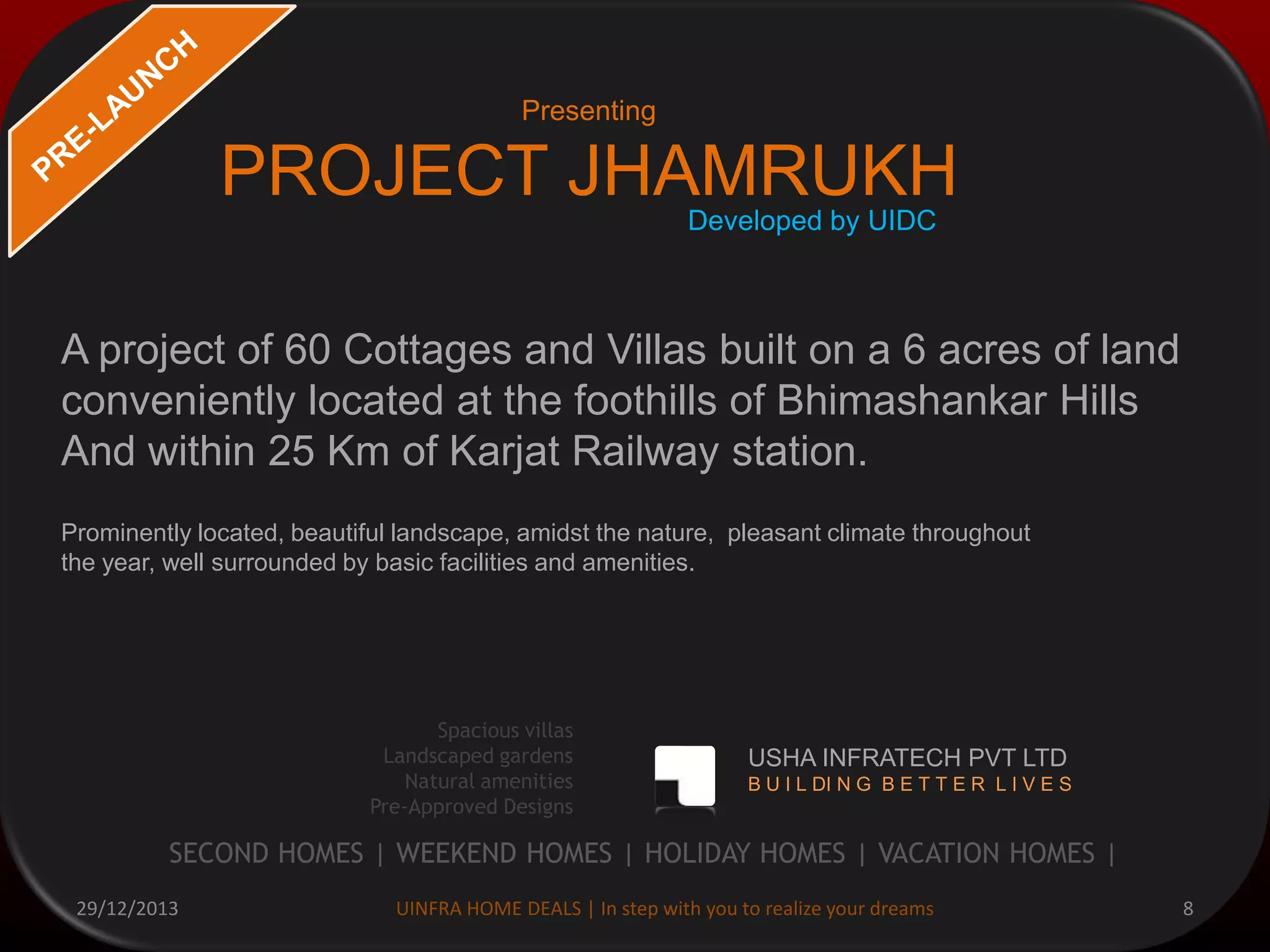 PRE-LAUNCH

Presenting
PROJECT JHAMRUKH
Developed by UIDC

A project of 60 Cottages and Villas built on a 6 acres of land conveniently located at the foothills of Bhimashankar Hills And within 25 Km of Karjat Railway station.

Prominently located, beautiful landscape, amidst the nature, pleasant climate throughout the year, well surrounded by basic facilities and amenities.

Spacious villas
Landscaped gardens
Natural amenities
Pre-Approved Designs

USHA INFRATECH PVT LTD
BUILDING BETTER LIVES

SECOND HOMES | WEEKEND HOMES | HOLIDAY HOMES | VACATION HOMES |

29/12/2013
UINFRA HOME DEALS | In step with you to realize your dreams
8